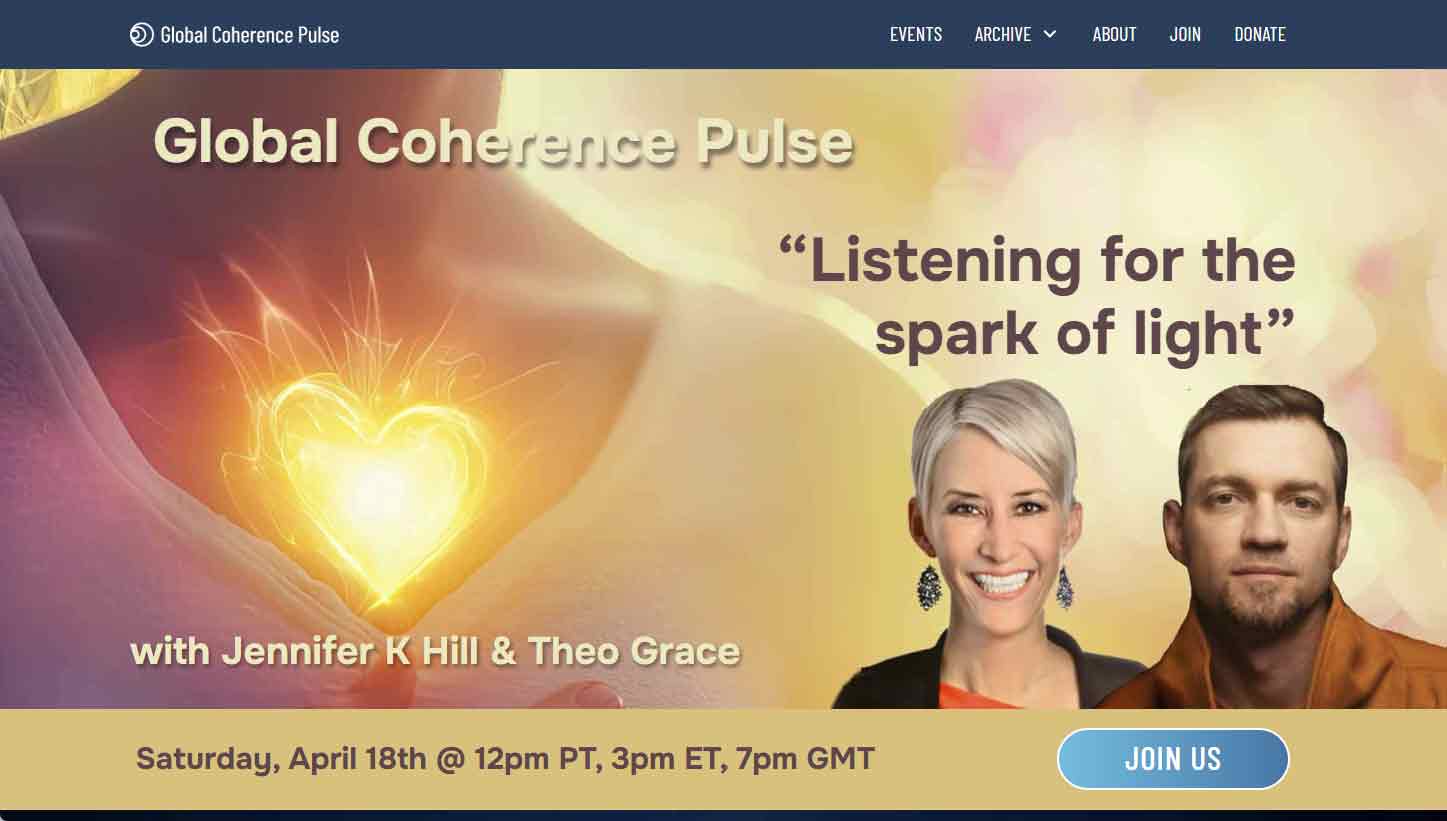 Global Coherence Pulse

EVENTS ARCHIVE ABOUT JOIN DONATE

Global Coherence Pulse

“Listening for the spark of light”

with Jennifer K Hill & Theo Grace

Saturday, April 18th @ 12pm PT, 3pm ET, 7pm GMT

JOIN US